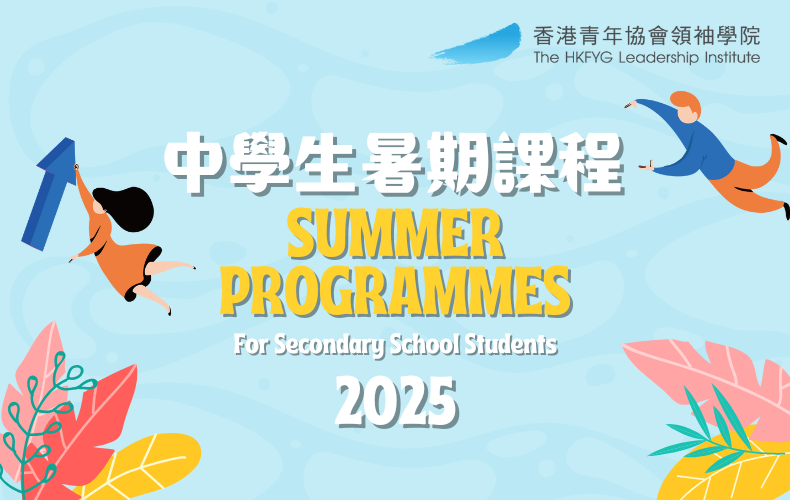 香港青年協會領袖學院
The HKFYG Leadership Institute

中學生暑期課程
SUMMER PROGRAMMES
For Secondary School Students
2025